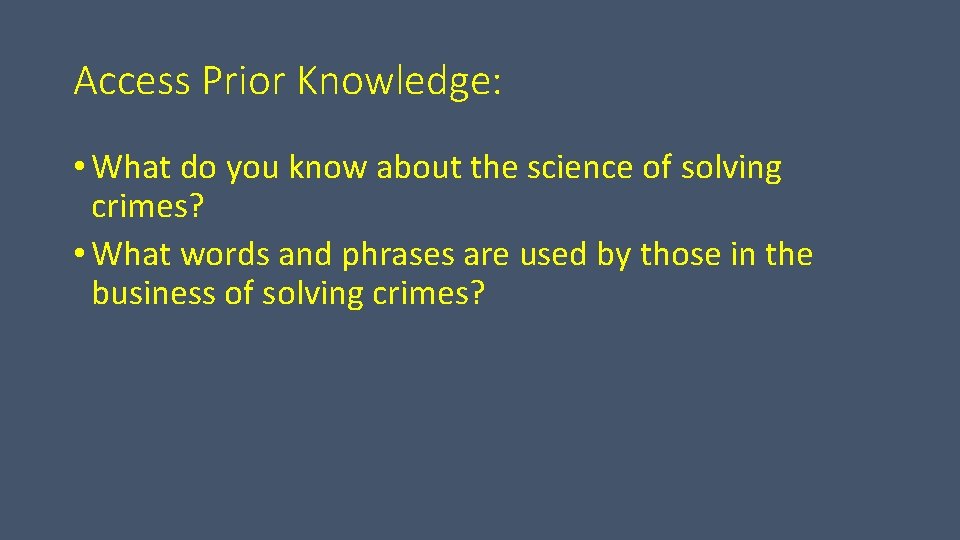 Access Prior Knowledge:

• What do you know about the science of solving crimes?
• What words and phrases are used by those in the business of solving crimes?